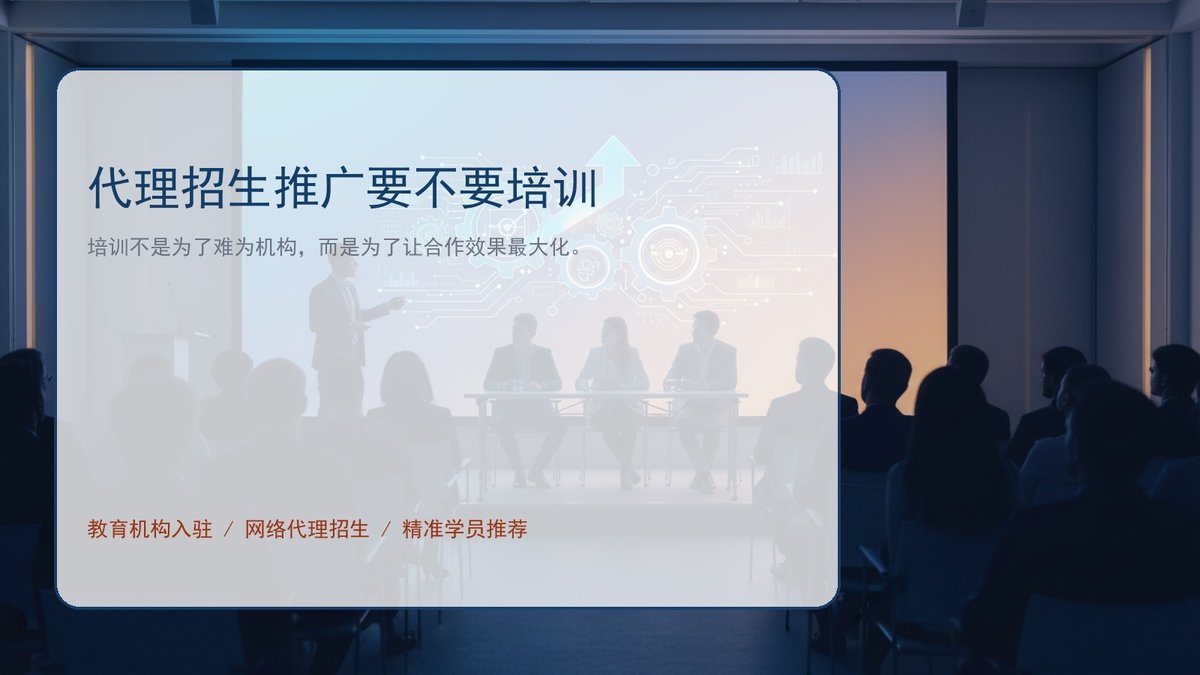 代理招生推广要不要培训

培训不是为了难为机构，而是为了让合作效果最大化。

教育机构入驻 / 网络代理招生 / 精准学员推荐